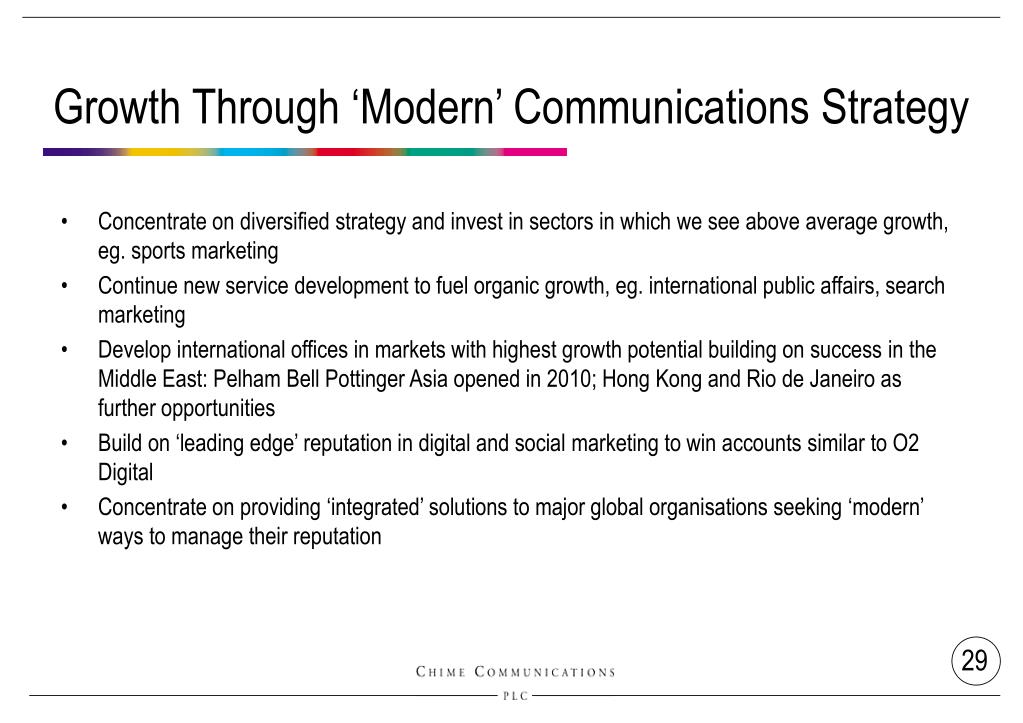 Growth Through ‘Modern’ Communications Strategy

• Concentrate on diversified strategy and invest in sectors in which we see above average growth, eg. sports marketing

• Continue new service development to fuel organic growth, eg. international public affairs, search marketing

• Develop international offices in markets with highest growth potential building on success in the Middle East: Pelham Bell Pottinger Asia opened in 2010; Hong Kong and Rio de Janeiro as further opportunities

• Build on ‘leading edge’ reputation in digital and social marketing to win accounts similar to O2 Digital

• Concentrate on providing ‘integrated’ solutions to major global organisations seeking ‘modern’ ways to manage their reputation

CHIME COMMUNICATIONS
PLC

29